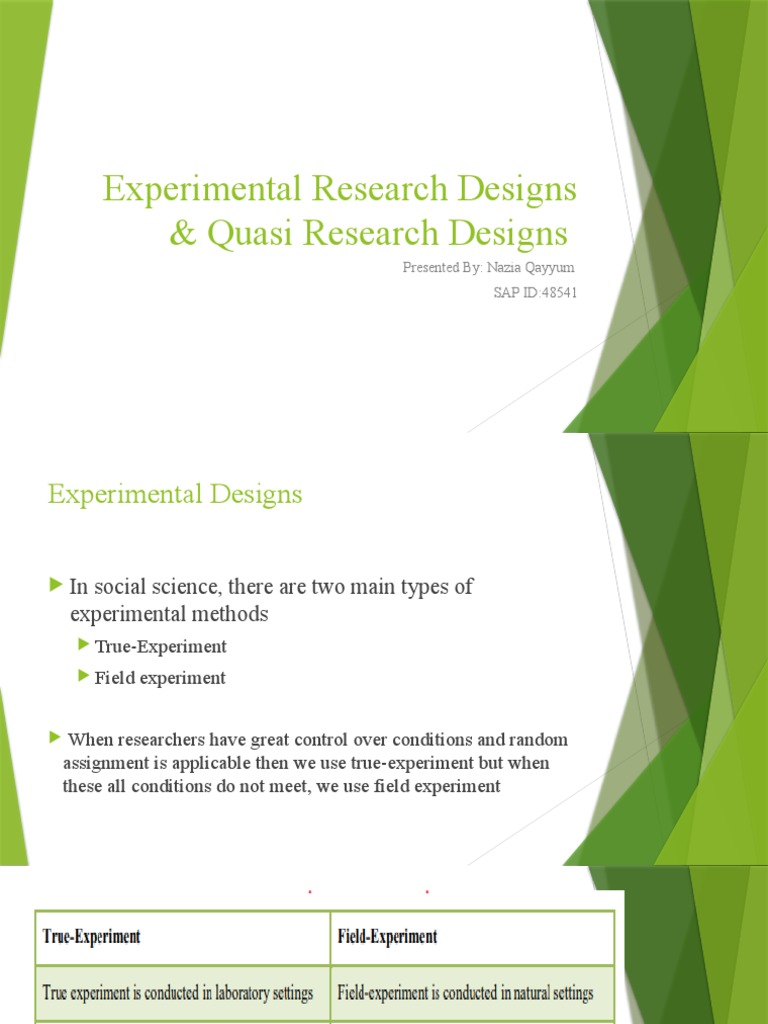 Experimental Research Designs & Quasi Research Designs

Presented By: Nazia Qayyum

SAP ID:48541

Experimental Designs

In social science, there are two main types of experimental methods

True-Experiment

Field experiment

When researchers have great control over conditions and random assignment is applicable then we use true-experiment but when these all conditions do not meet, we use field experiment

| True-Experiment | Field-Experiment |
|---|---|
| True experiment is conducted in laboratory settings | Field-experiment is conducted in natural settings |